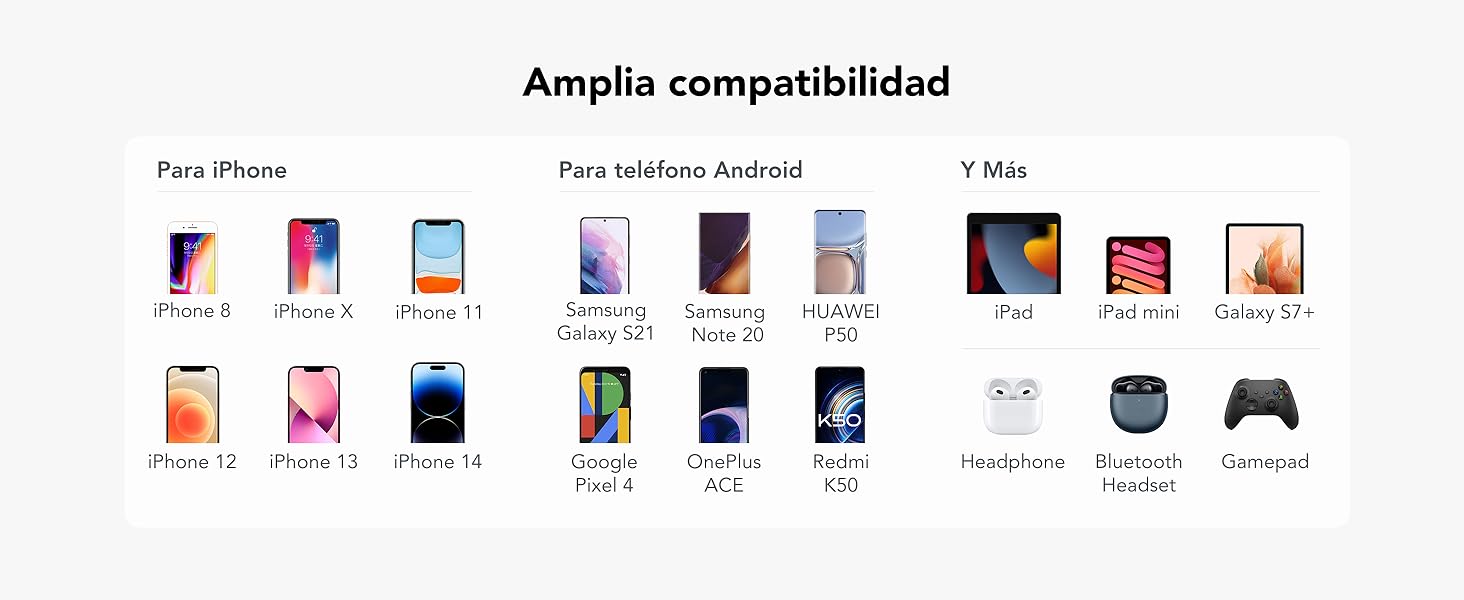 Amplia compatibilidad

Para iPhone

9:41
iPhone 8

9:41
iPhone X

iPhone 11

iPhone 12

iPhone 13

iPhone 14

Para teléfono Android

Samsung Galaxy S21

Samsung Note 20

HUAWEI P50

Google Pixel 4

OnePlus ACE

K50
Redmi K50

Y Más

iPad

iPad mini

Galaxy S7+

Headphone

Bluetooth Headset

Gamepad